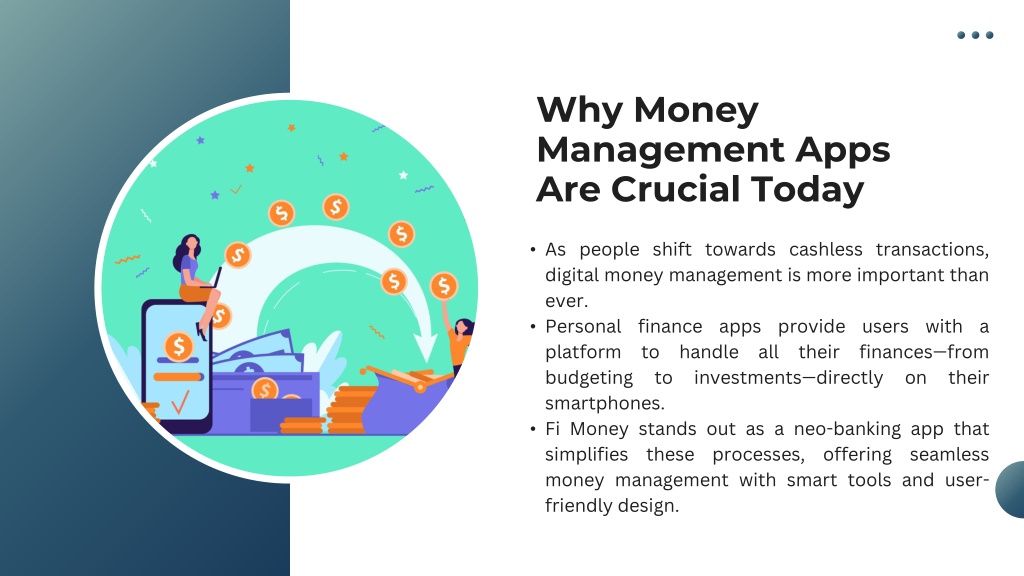 Why Money Management Apps Are Crucial Today

• As people shift towards cashless transactions, digital money management is more important than ever.
• Personal finance apps provide users with a platform to handle all their finances—from budgeting to investments—directly on their smartphones.
• Fi Money stands out as a neo-banking app that simplifies these processes, offering seamless money management with smart tools and user-friendly design.